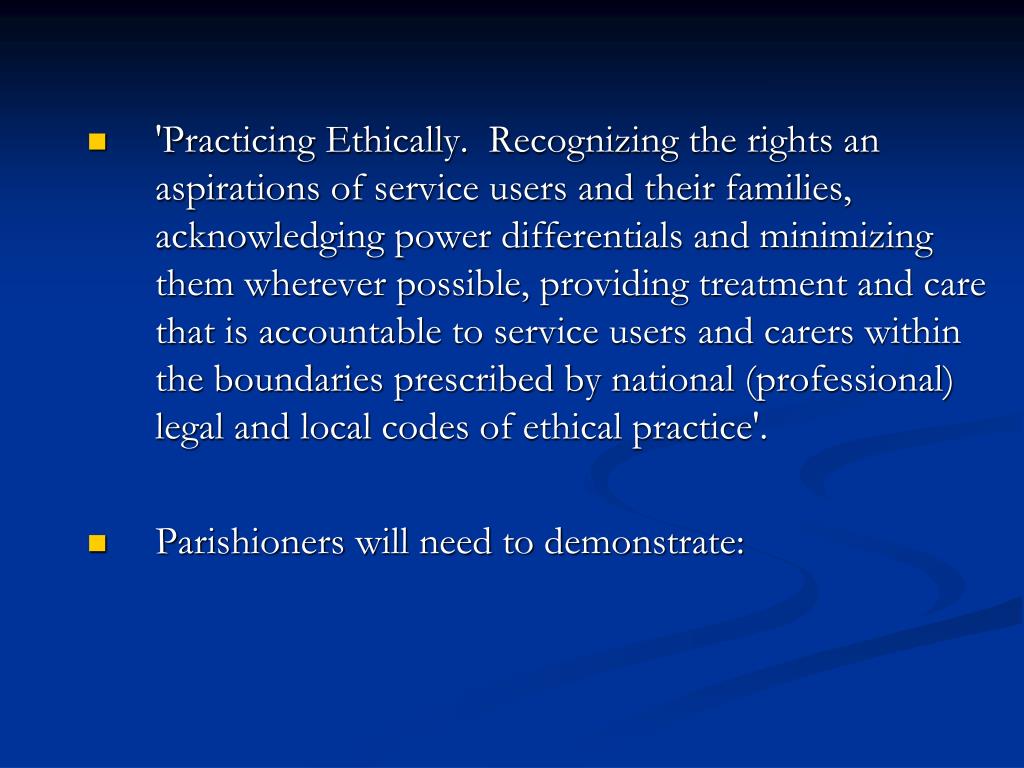 'Practicing Ethically. Recognizing the rights an aspirations of service users and their families, acknowledging power differentials and minimizing them wherever possible, providing treatment and care that is accountable to service users and carers within the boundaries prescribed by national (professional) legal and local codes of ethical practice'.

Parishioners will need to demonstrate: